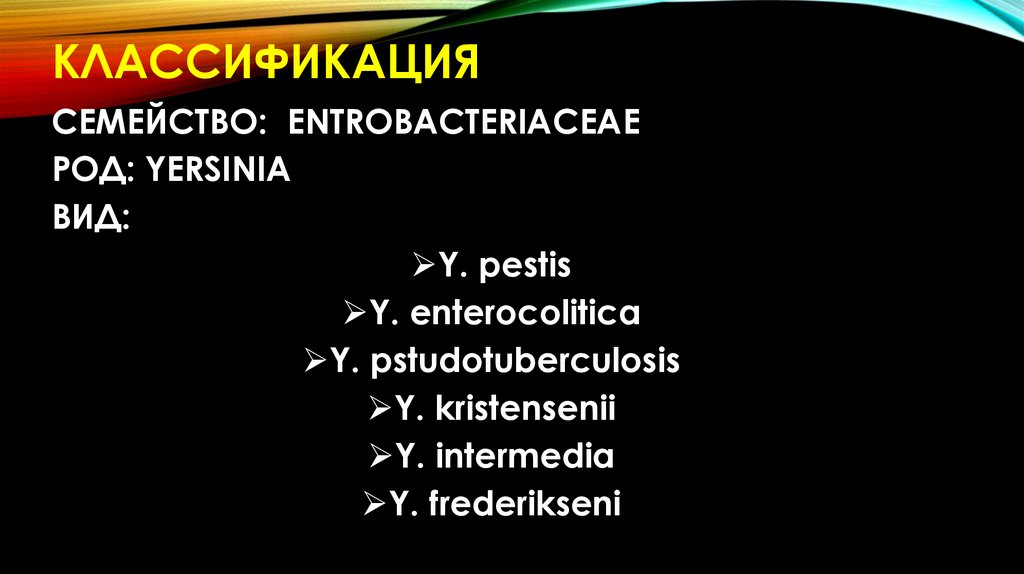 КЛАССИФИКАЦИЯ

СЕМЕЙСТВО: ENTROBACTERIACEAE

РОД: YERSINIA

ВИД:

➢Y. pestis
➢Y. enterocolitica
➢Y. pstudotuberculosis
➢Y. kristensenii
➢Y. intermedia
➢Y. frederikseni